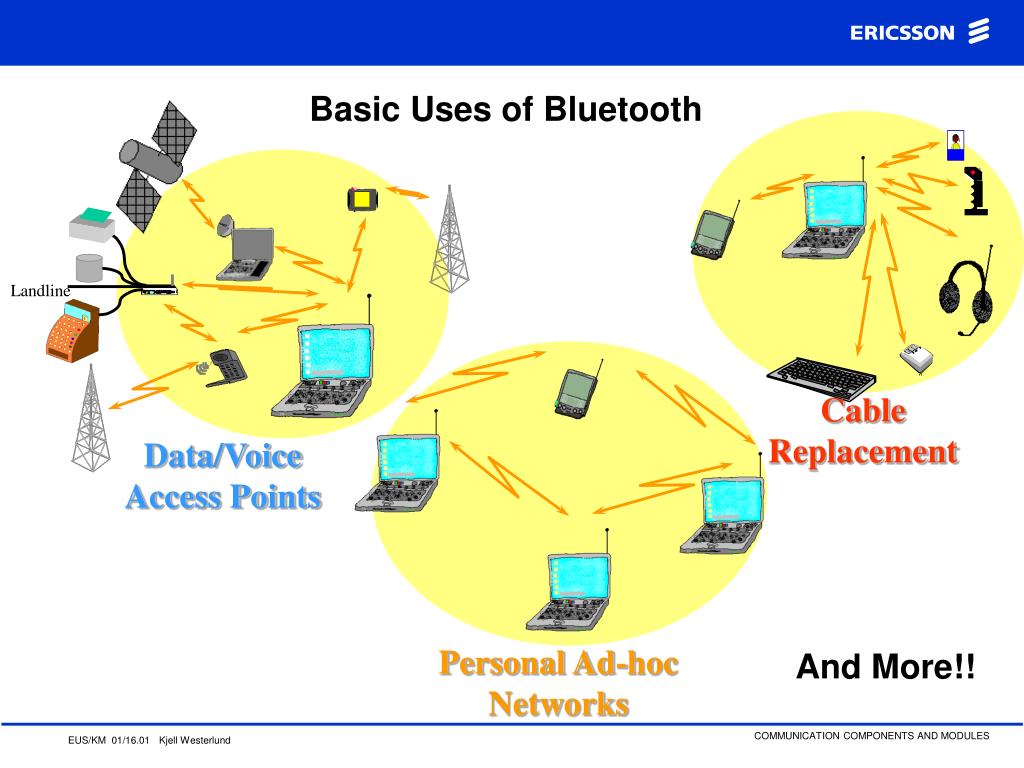 ERICSSON

Basic Uses of Bluetooth

Landline

Data/Voice Access Points

Cable Replacement

Personal Ad-hoc Networks

And More!!

EUS/KM 01/16.01 Kjell Westerlund

COMMUNICATION COMPONENTS AND MODULES